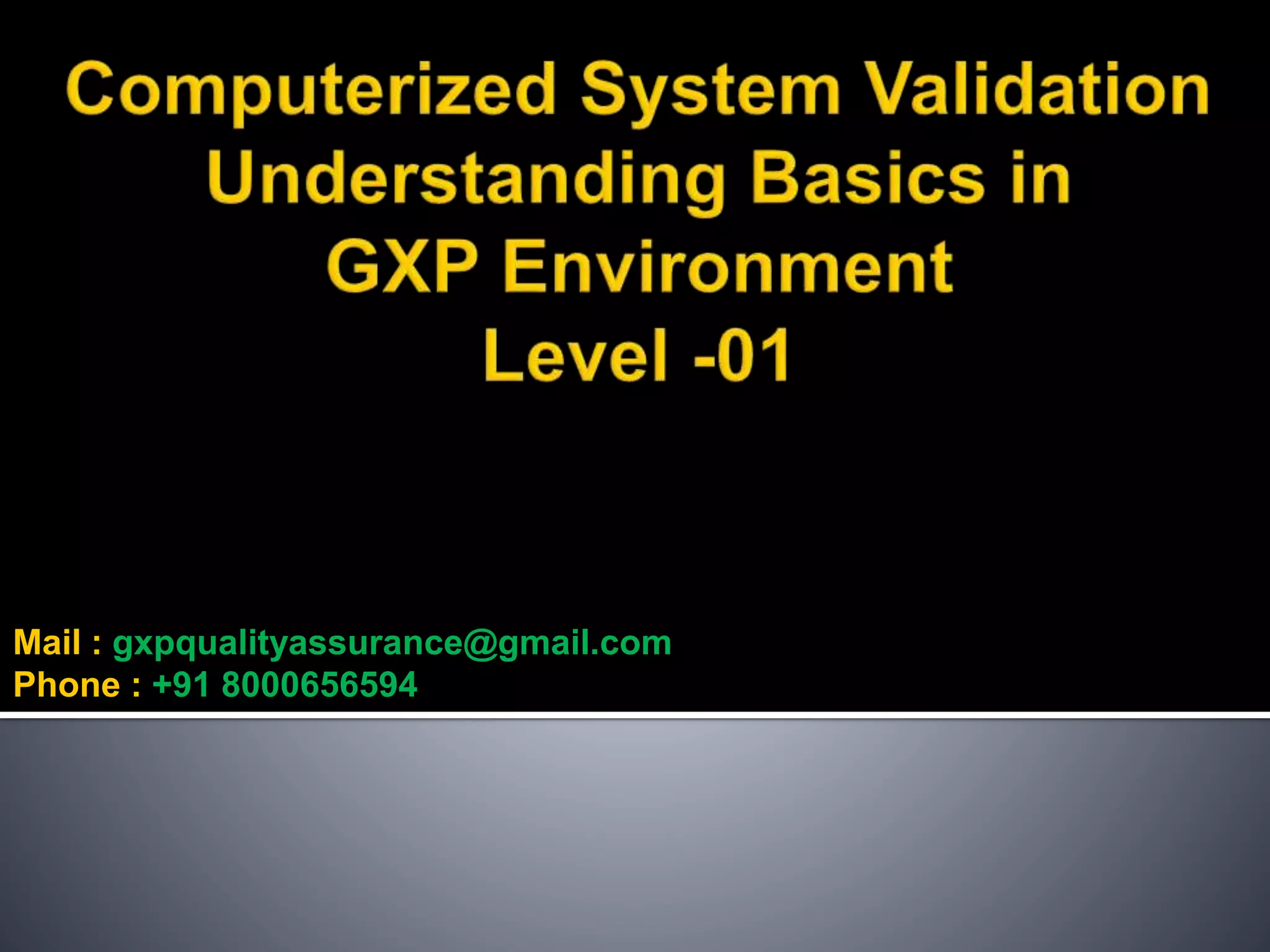 Computerized System Validation
Understanding Basics in
GXP Environment
Level -01

Mail : gxpqualityassurance@gmail.com
Phone : +91 8000656594